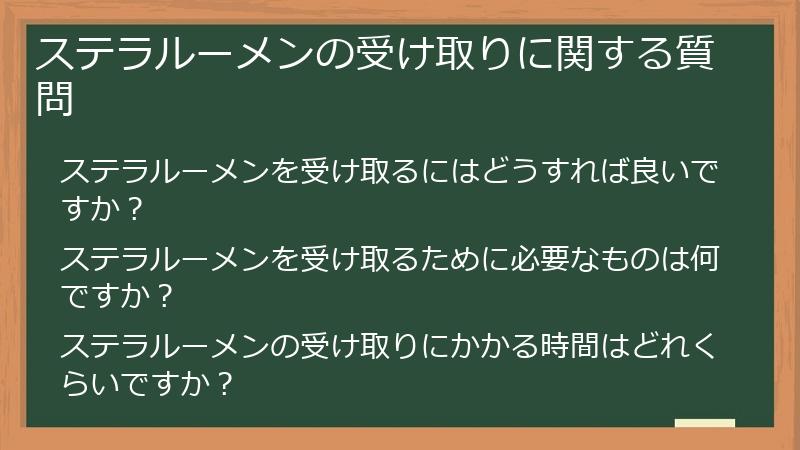 ステラルーメンの受け取りに関する質問

ステラルーメンを受け取るにはどうすれば良いですか？

ステラルーメンを受け取るために必要なものは何ですか？

ステラルーメンの受け取りにかかる時間はどれくらいですか？